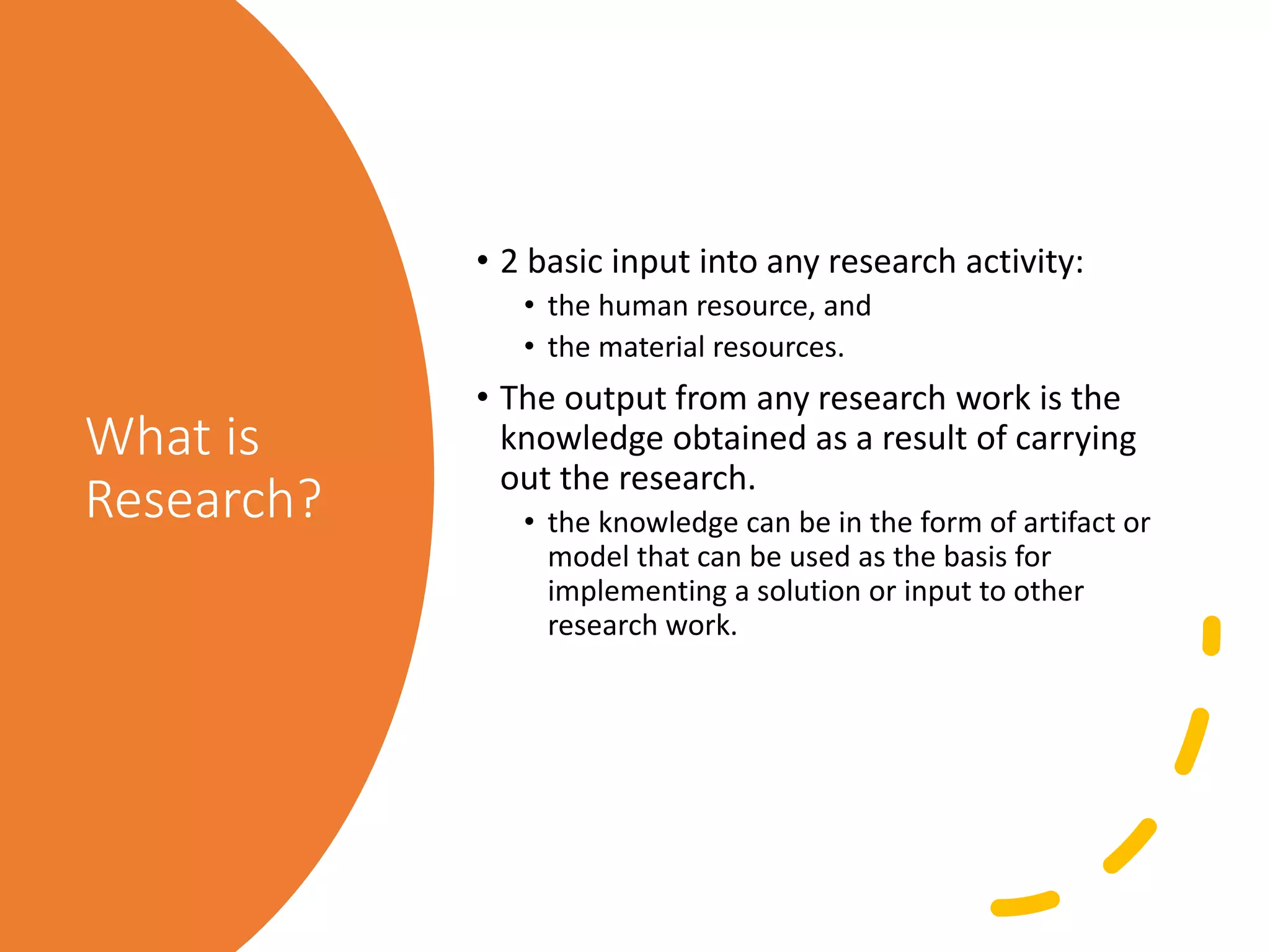 What is Research?

• 2 basic input into any research activity:
  • the human resource, and
  • the material resources.
• The output from any research work is the knowledge obtained as a result of carrying out the research.
  • the knowledge can be in the form of artifact or model that can be used as the basis for implementing a solution or input to other research work.